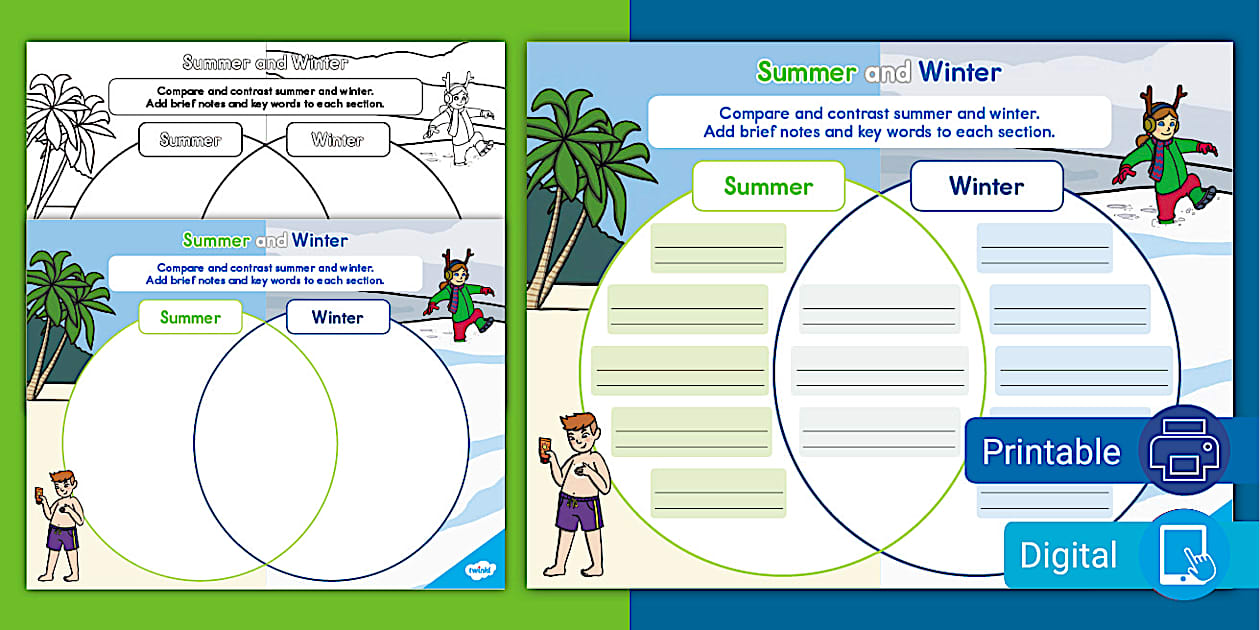 Summer and Winter

Compare and contrast summer and winter.
Add brief notes and key words to each section.

Summer

Winter

Summer and Winter

Compare and contrast summer and winter.
Add brief notes and key words to each section.

Summer

Winter

twinkl

Summer and Winter

Compare and contrast summer and winter.
Add brief notes and key words to each section.

Summer

Winter

Printable

Digital